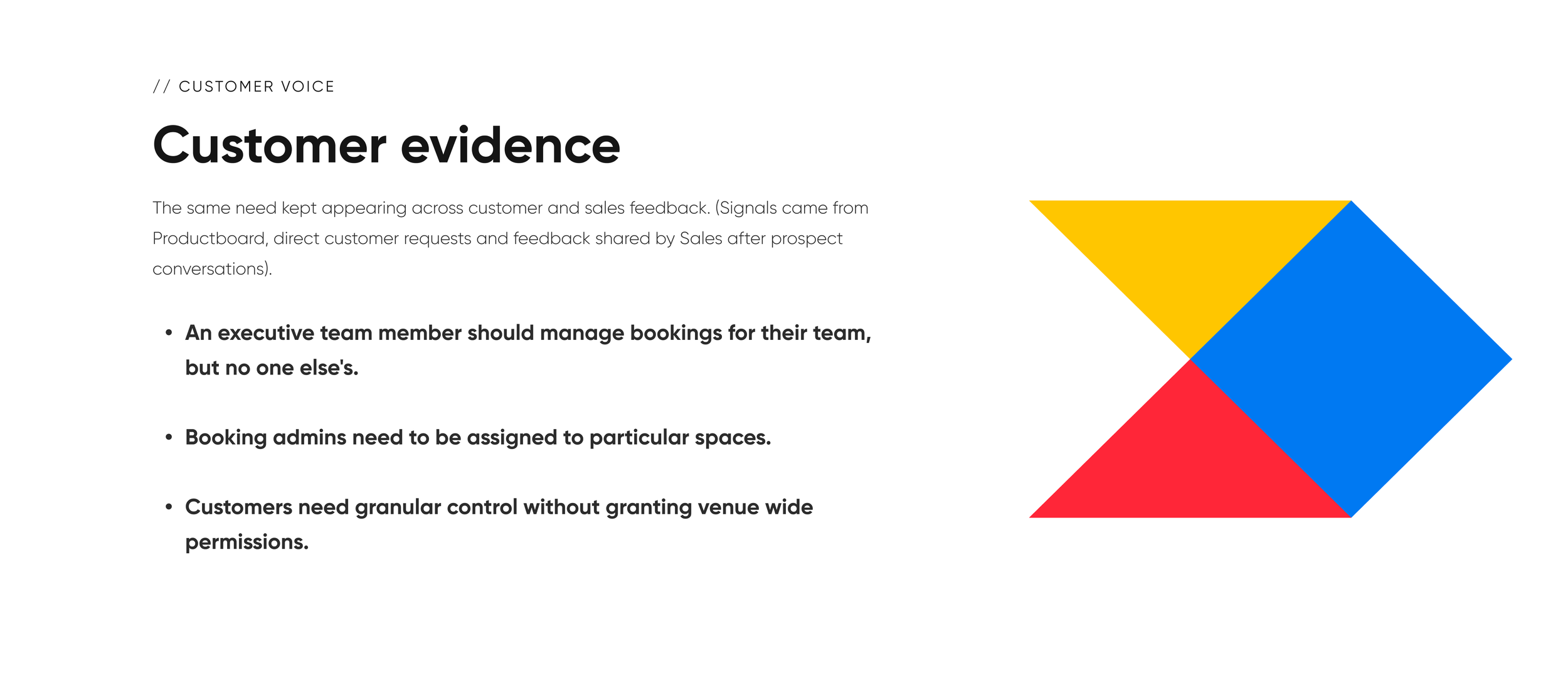 // CUSTOMER VOICE

Customer evidence

The same need kept appearing across customer and sales feedback. (Signals came from Productboard, direct customer requests and feedback shared by Sales after prospect conversations).

• An executive team member should manage bookings for their team, but no one else's.

• Booking admins need to be assigned to particular spaces.

• Customers need granular control without granting venue wide permissions.